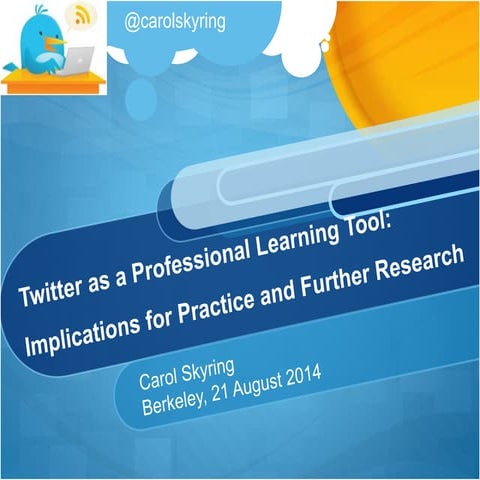 @carolskyring

Twitter as a Professional Learning Tool: Implications for Practice and Further Research

Carol Skyring
Berkeley, 21 August 2014